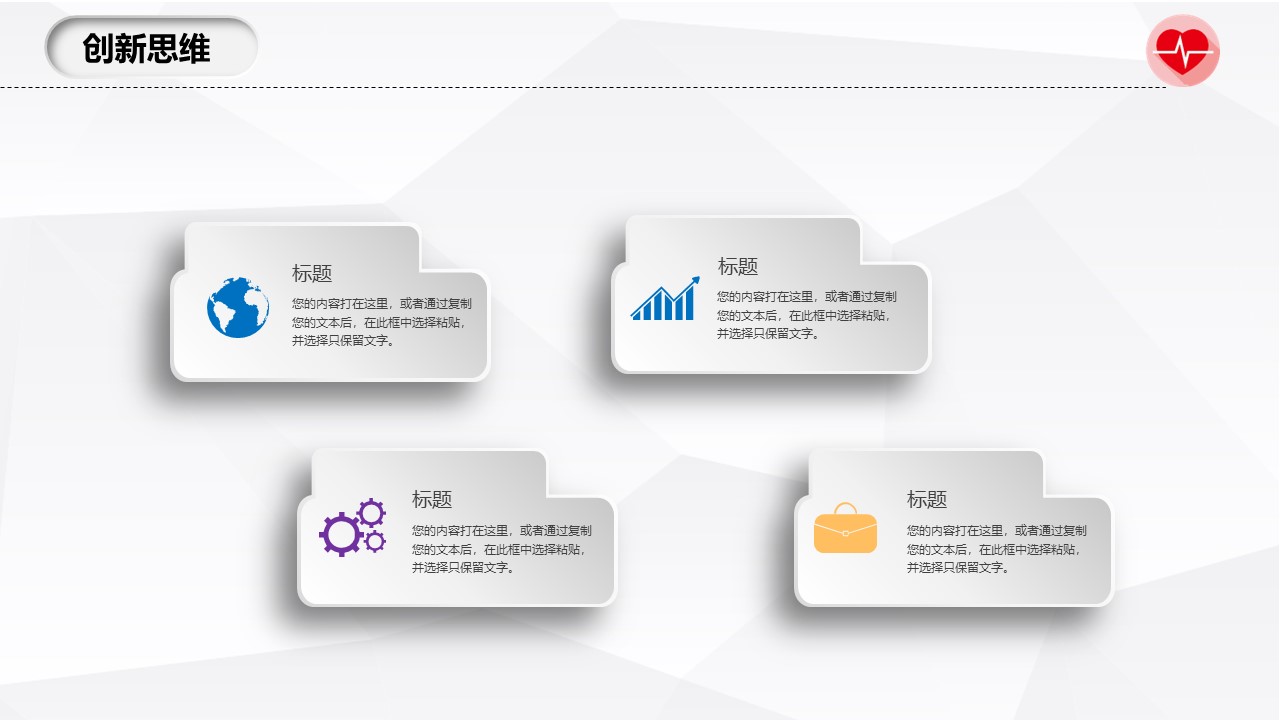 创新思维

标题
您的内容打在这里，或者通过复制您的文本后，在此框中选择粘贴，并选择只保留文字。

标题
您的内容打在这里，或者通过复制您的文本后，在此框中选择粘贴，并选择只保留文字。

标题
您的内容打在这里，或者通过复制您的文本后，在此框中选择粘贴，并选择只保留文字。

标题
您的内容打在这里，或者通过复制您的文本后，在此框中选择粘贴，并选择只保留文字。